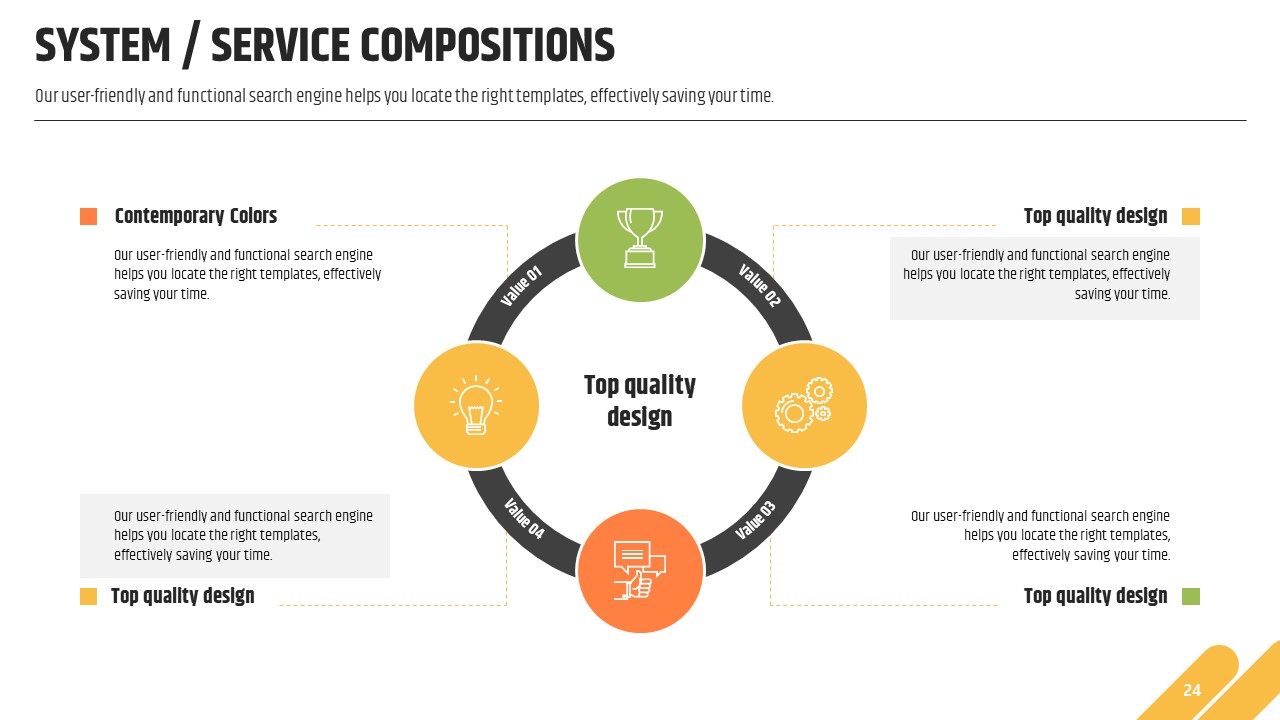 SYSTEM / SERVICE COMPOSITIONS

Our user-friendly and functional search engine helps you locate the right templates, effectively saving your time.

Contemporary Colors

Our user-friendly and functional search engine helps you locate the right templates, effectively saving your time.

Top quality design

Our user-friendly and functional search engine helps you locate the right templates, effectively saving your time.

Value 01

Value 02

Top quality design

Value 04

Value 03

Our user-friendly and functional search engine helps you locate the right templates, effectively saving your time.

Top quality design

Our user-friendly and functional search engine helps you locate the right templates, effectively saving your time.

Top quality design

24